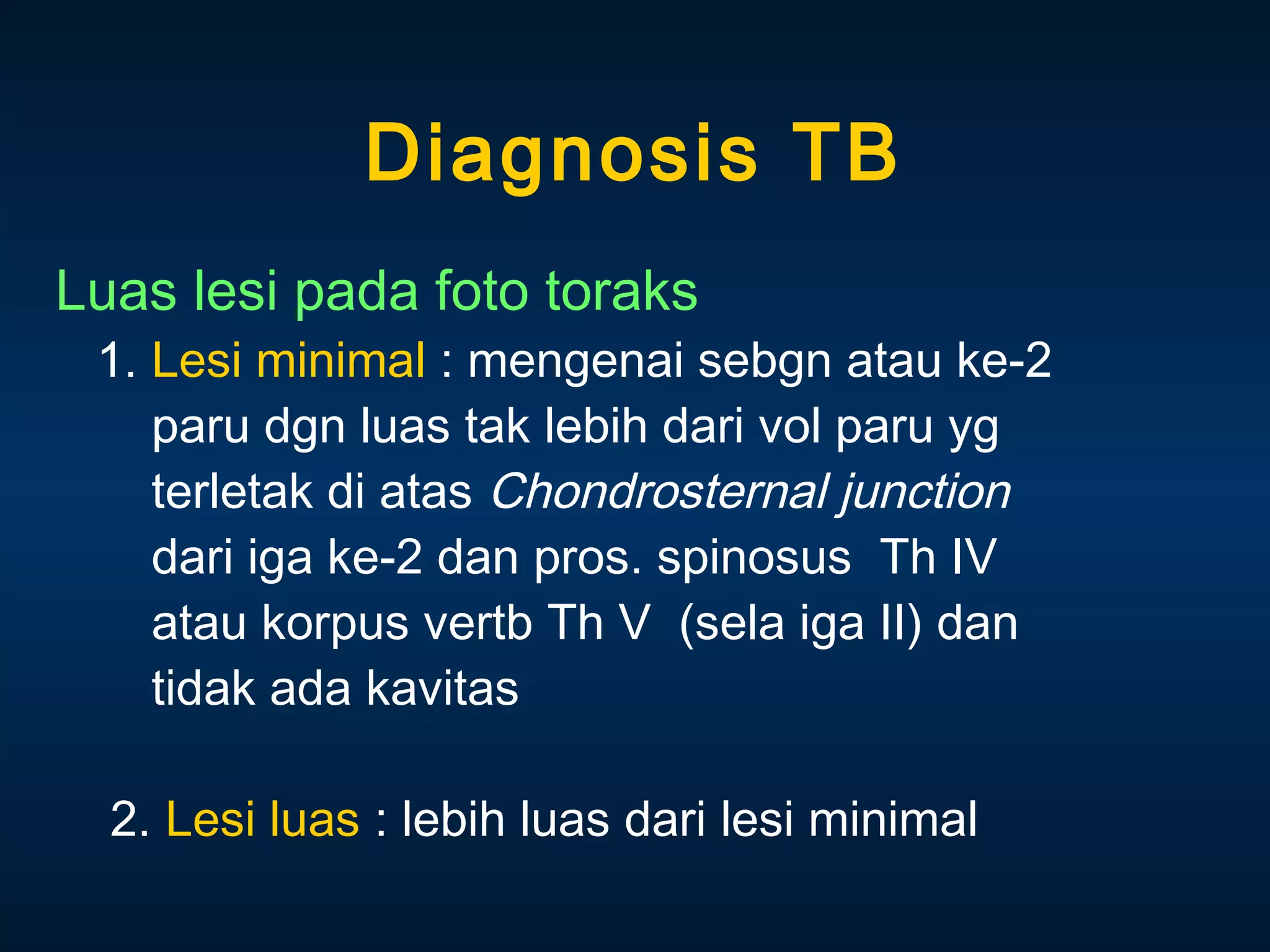 Diagnosis TB

Luas lesi pada foto toraks

1. Lesi minimal : mengenai sebgn atau ke-2 paru dgn luas tak lebih dari vol paru yg terletak di atas Chondrosternal junction dari iga ke-2 dan pros. spinosus Th IV atau korpus vertb Th V (sela iga II) dan tidak ada kavitas

2. Lesi luas : lebih luas dari lesi minimal